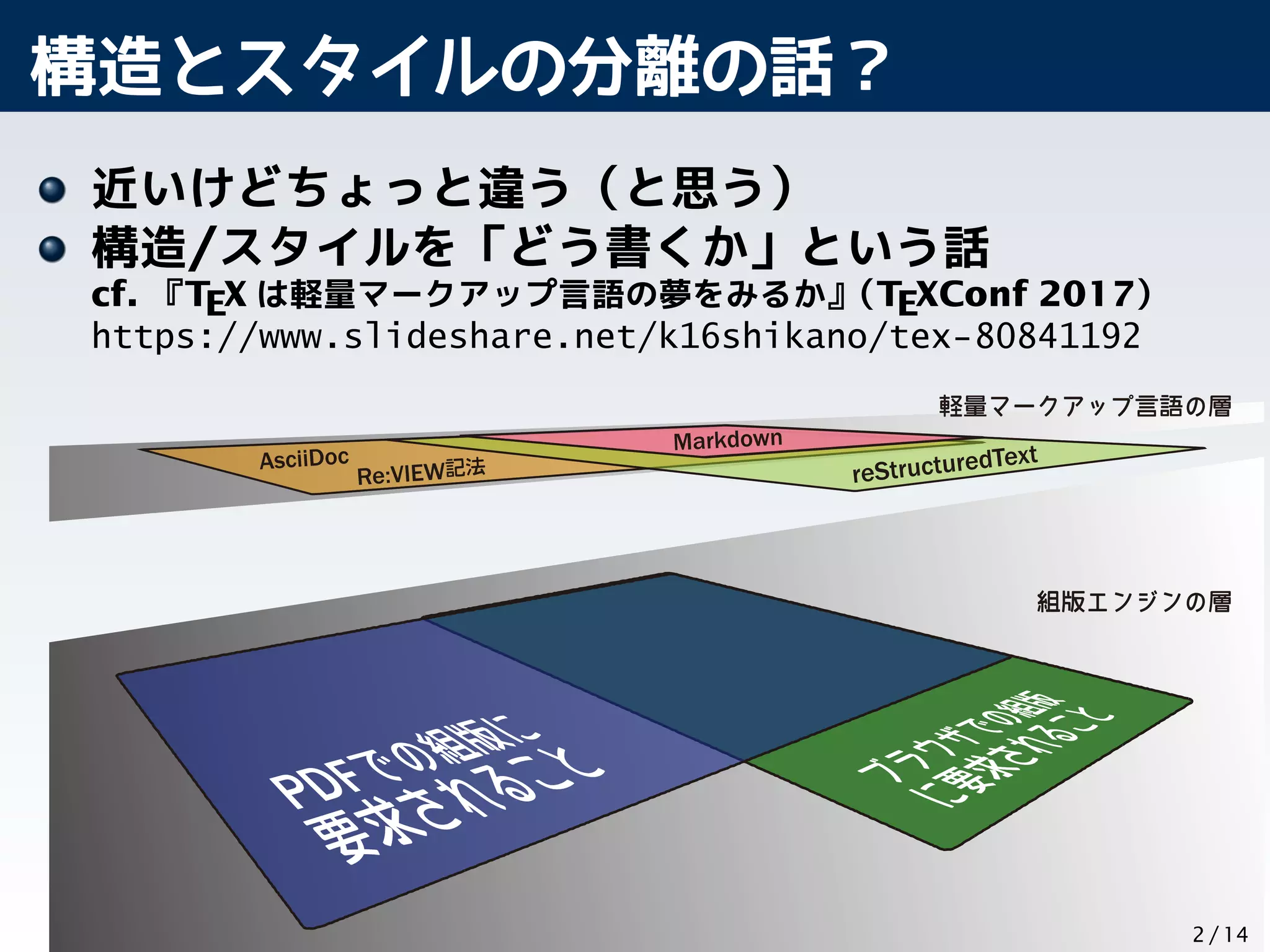 構造とスタイルの分離の話？

近いけどちょっと違う（と思う）

構造/スタイルを「どう書くか」という話

cf. 『TEX は軽量マークアップ言語の夢をみるか』（TEXConf 2017）
https://www.slideshare.net/k16shikano/tex-80841192

軽量マークアップ言語の層

AsciiDoc

Re:VIEW記法

Markdown

reStructuredText

組版エンジンの層

PDFでの組版に要求されること

ブラウザでの組版に要求されること

2 / 14